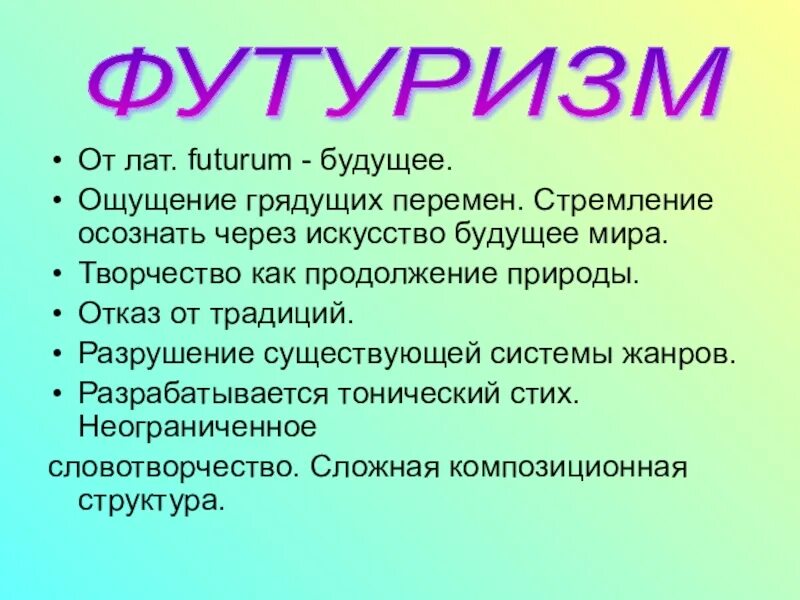 ФУТУРИЗМ

• От лат. futurum - будущее.
• Ощущение грядущих перемен. Стремление осознать через искусство будущее мира.
• Творчество как продолжение природы.
• Отказ от традиций.
• Разрушение существующей системы жанров.
• Разрабатывается тонический стих. Неограниченное
словотворчество. Сложная композиционная структура.